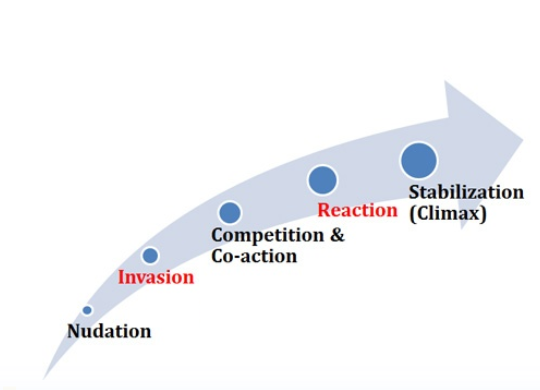 Nudation

Invasion

Competition & Co-action

Reaction

Stabilization (Climax)